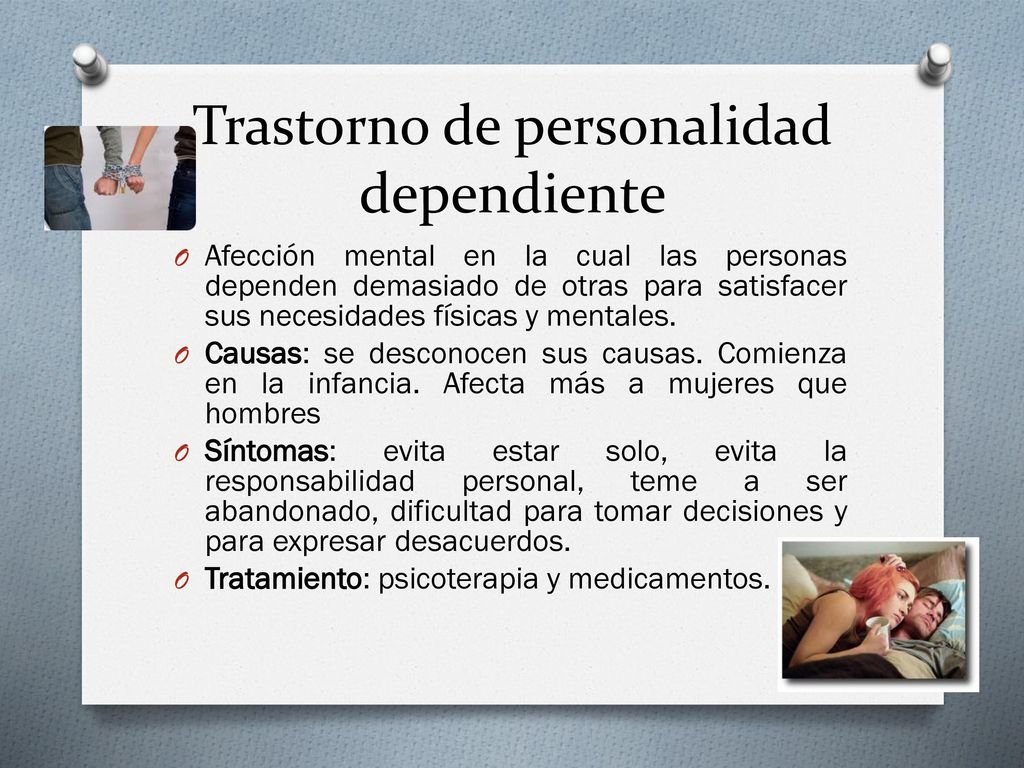 Trastorno de personalidad dependiente

O Afección mental en la cual las personas dependen demasiado de otras para satisfacer sus necesidades físicas y mentales.

O Causas: se desconocen sus causas. Comienza en la infancia. Afecta más a mujeres que hombres

O Síntomas: evita estar solo, evita la responsabilidad personal, teme a ser abandonado, dificultad para tomar decisiones y para expresar desacuerdos.

O Tratamiento: psicoterapia y medicamentos.